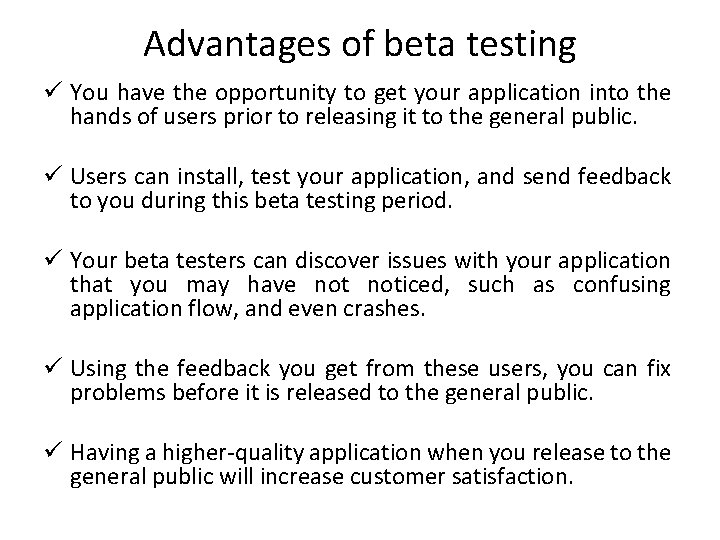 Advantages of beta testing

✓ You have the opportunity to get your application into the hands of users prior to releasing it to the general public.

✓ Users can install, test your application, and send feedback to you during this beta testing period.

✓ Your beta testers can discover issues with your application that you may have not noticed, such as confusing application flow, and even crashes.

✓ Using the feedback you get from these users, you can fix problems before it is released to the general public.

✓ Having a higher-quality application when you release to the general public will increase customer satisfaction.